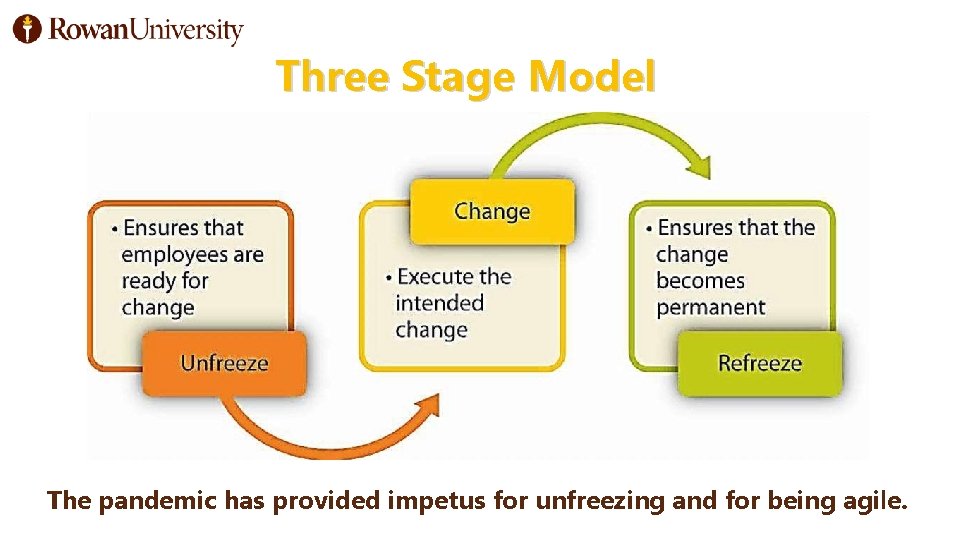 RowanUniversity

Three Stage Model

• Ensures that employees are ready for change

Unfreeze

Change

• Execute the intended change

• Ensures that the change becomes permanent

Refreeze

The pandemic has provided impetus for unfreezing and for being agile.